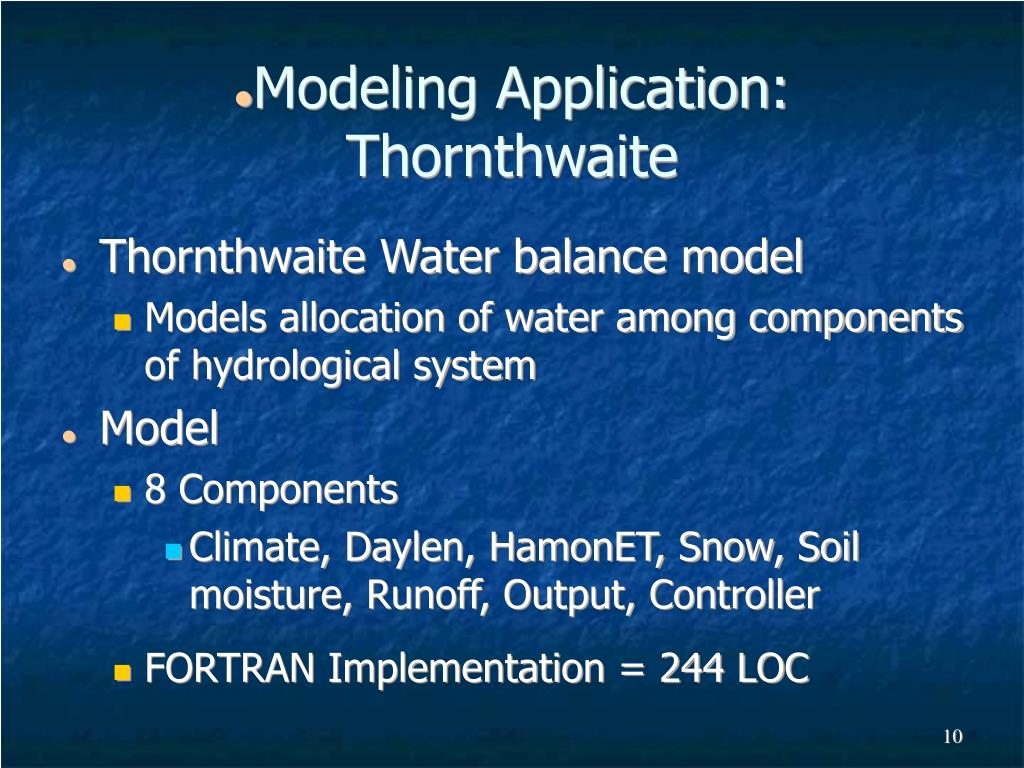 Modeling Application: Thornthwaite

Thornthwaite Water balance model

Models allocation of water among components of hydrological system

Model

8 Components

Climate, Daylen, HamonET, Snow, Soil moisture, Runoff, Output, Controller

FORTRAN Implementation = 244 LOC

10